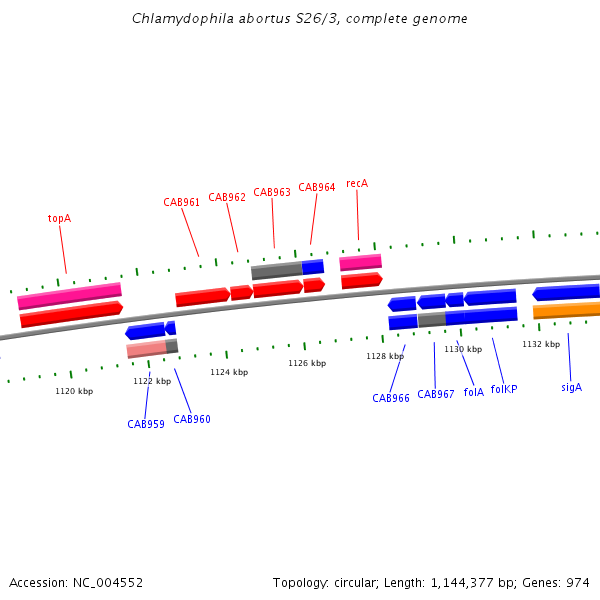 Chlamydophila abortus S26/3, complete genome

topA

CAB961

CAB962

CAB963

CAB964

recA

1120 kbp

1122 kbp

1124 kbp

1126 kbp

1128 kbp

1130 kbp

1132 kbp

CAB959

CAB960

CAB966

CAB967

folA

folKP

sigA

Accession: NC_004552

Topology: circular; Length: 1,144,377 bp; Genes: 974